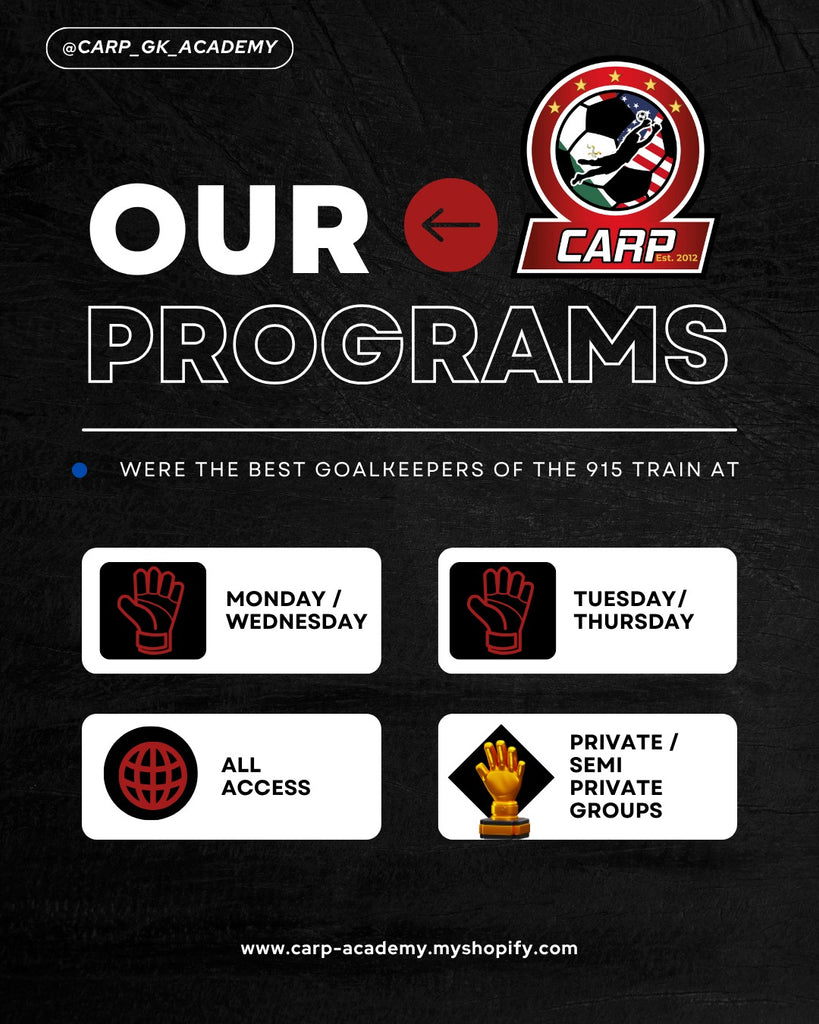 @CARP_GK_ACADEMY

OUR

CARP Est. 2012

PROGRAMS

WERE THE BEST GOALKEEPERS OF THE 915 TRAIN AT

MONDAY / WEDNESDAY

TUESDAY/ THURSDAY

ALL ACCESS

PRIVATE / SEMI PRIVATE GROUPS

www.carp-academy.myshopify.com